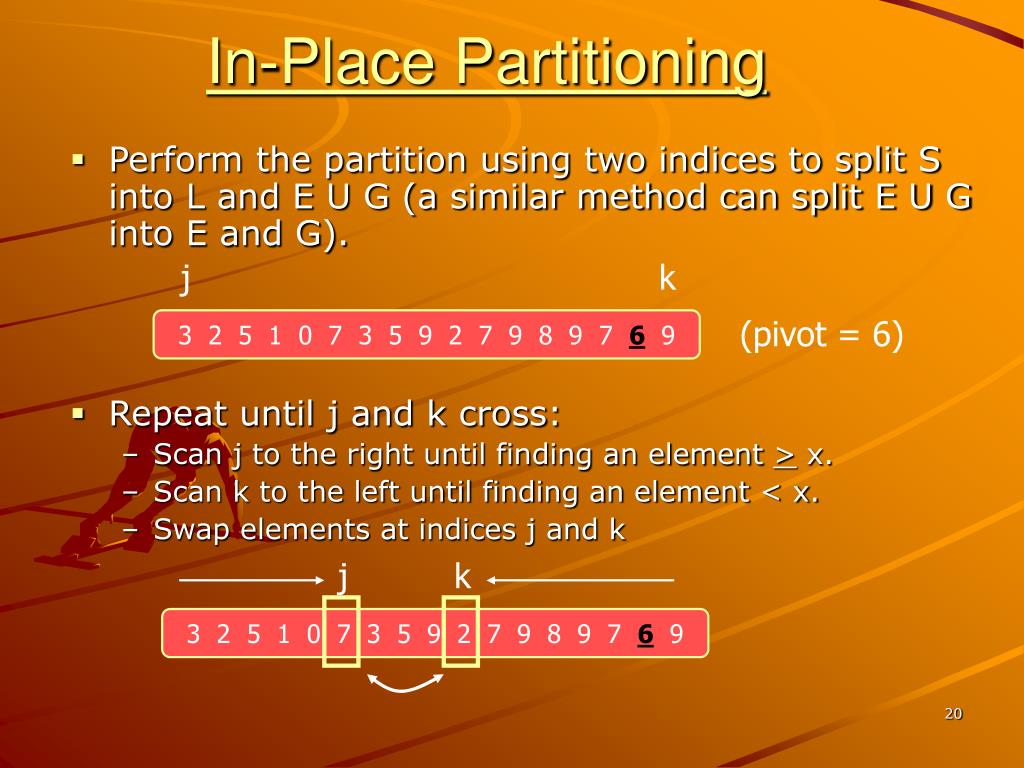 In-Place Partitioning

▪ Perform the partition using two indices to split S into L and E U G (a similar method can split E U G into E and G).

j k

3 2 5 1 0 7 3 5 9 2 7 9 8 9 7 6 9 (pivot = 6)

▪ Repeat until j and k cross:
– Scan j to the right until finding an element $\geq$ x.
– Scan k to the left until finding an element < x.
– Swap elements at indices j and k

j k

3 2 5 1 0 7 3 5 9 2 7 9 8 9 7 6 9

20